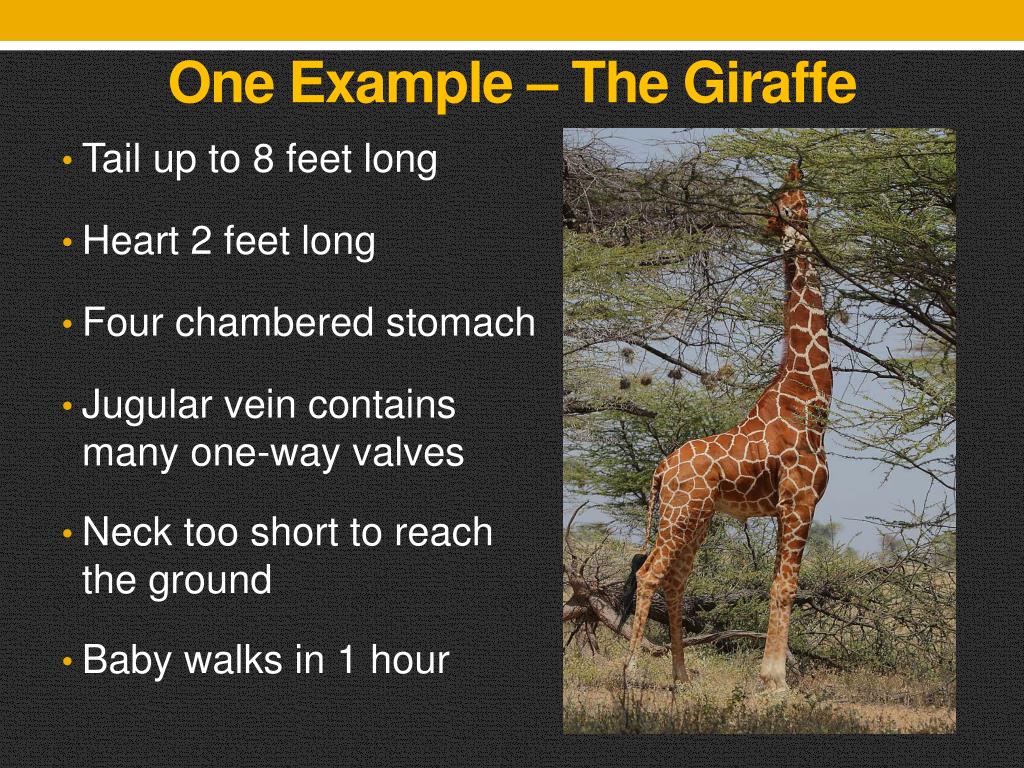 One Example – The Giraffe

• Tail up to 8 feet long

• Heart 2 feet long

• Four chambered stomach

• Jugular vein contains many one-way valves

• Neck too short to reach the ground

• Baby walks in 1 hour